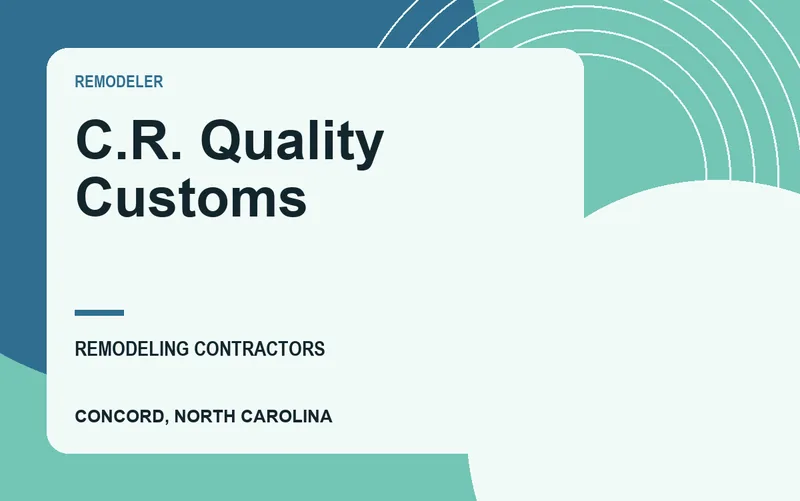 REMODELER

C.R. Quality Customs

REMODELING CONTRACTORS

CONCORD, NORTH CAROLINA